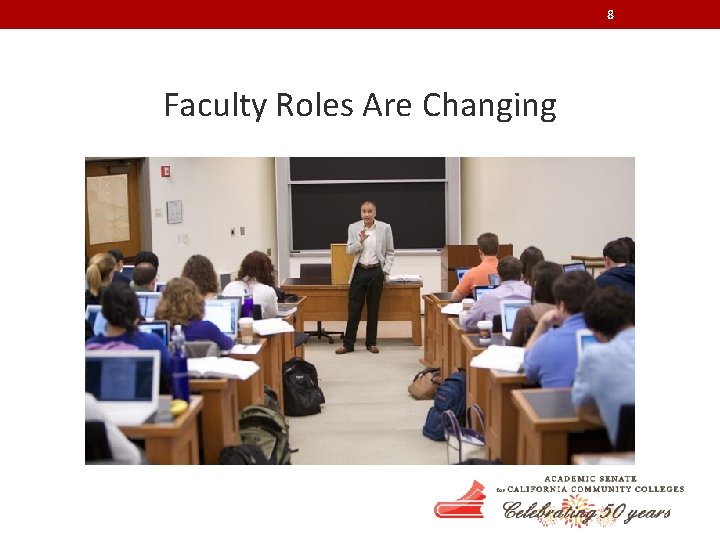 8

Faculty Roles Are Changing

ACADEMIC SENATE
for CALIFORNIA COMMUNITY COLLEGES
Celebrating 50 years